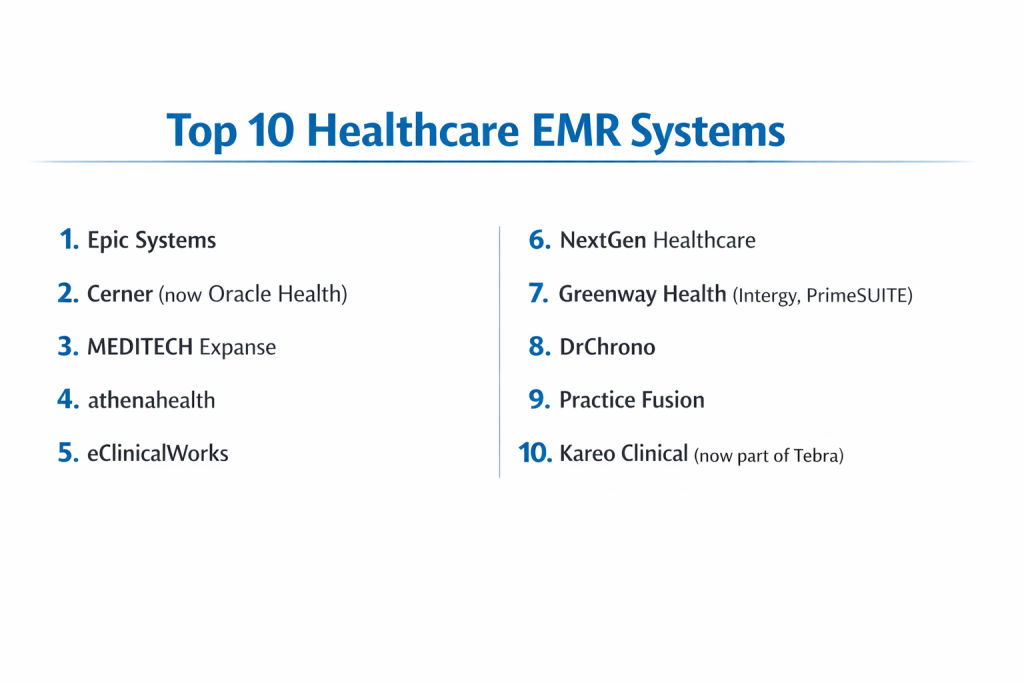 Top 10 Healthcare EMR Systems

1. Epic Systems
2. Cerner (now Oracle Health)
3. MEDITECH Expanse
4. athenahealth
5. eClinicalWorks

6. NextGen Healthcare
7. Greenway Health (Intergy, PrimeSUITE)
8. DrChrono
9. Practice Fusion
10. Kareo Clinical (now part of Tebra)